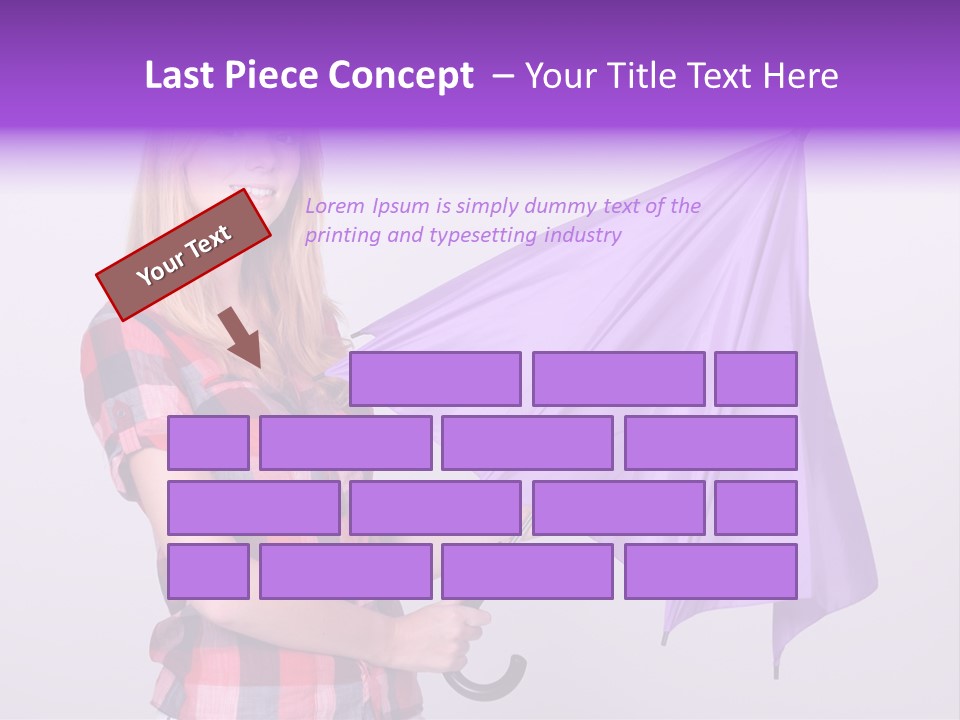 Last Piece Concept – Your Title Text Here

Your Text

Lorem Ipsum is simply dummy text of the printing and typesetting industry